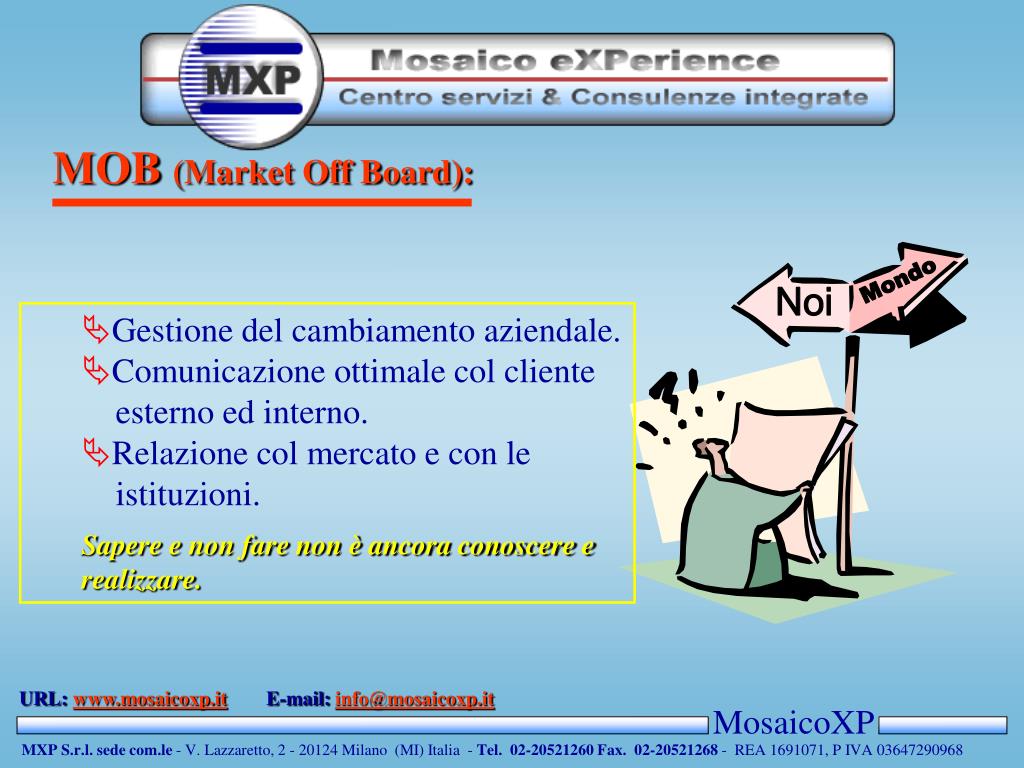 MXP
Mosaico eXPerience
Centro servizi & Consulenze integrate

MOB (Market Off Board):

Gestione del cambiamento aziendale.
Comunicazione ottimale col cliente esterno ed interno.
Relazione col mercato e con le istituzioni.

Sapere e non fare non è ancora conoscere e realizzare.

Noi
Mondo

URL: www.mosaicoxp.it E-mail: info@mosaicoxp.it
MosaicoXP
MXP S.r.l. sede com.le - V. Lazzaretto, 2 - 20124 Milano (MI) Italia - Tel. 02-20521260 Fax. 02-20521268 - REA 1691071, P IVA 03647290968